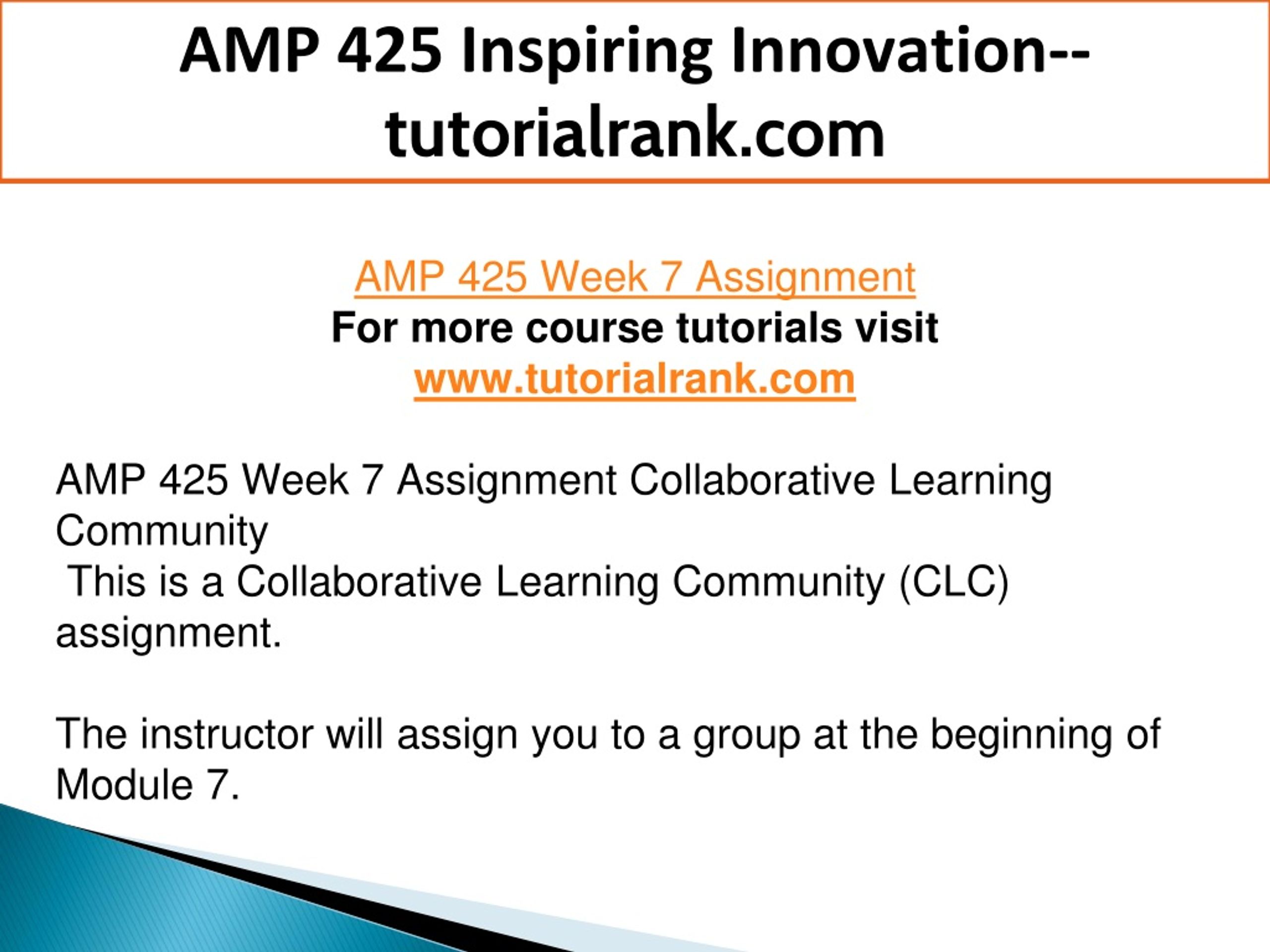 AMP 425 Inspiring Innovation--tutorialrank.com

AMP 425 Week 7 Assignment
For more course tutorials visit
www.tutorialrank.com

AMP 425 Week 7 Assignment Collaborative Learning Community
This is a Collaborative Learning Community (CLC) assignment.

The instructor will assign you to a group at the beginning of Module 7.